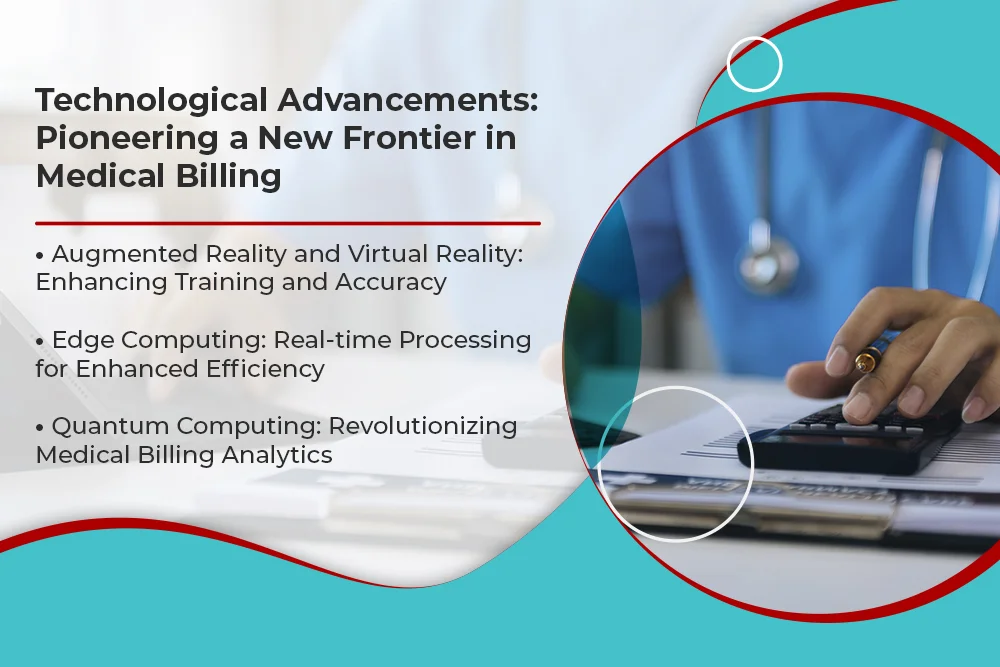 Technological Advancements: Pioneering a New Frontier in Medical Billing

• Augmented Reality and Virtual Reality: Enhancing Training and Accuracy

• Edge Computing: Real-time Processing for Enhanced Efficiency

• Quantum Computing: Revolutionizing Medical Billing Analytics